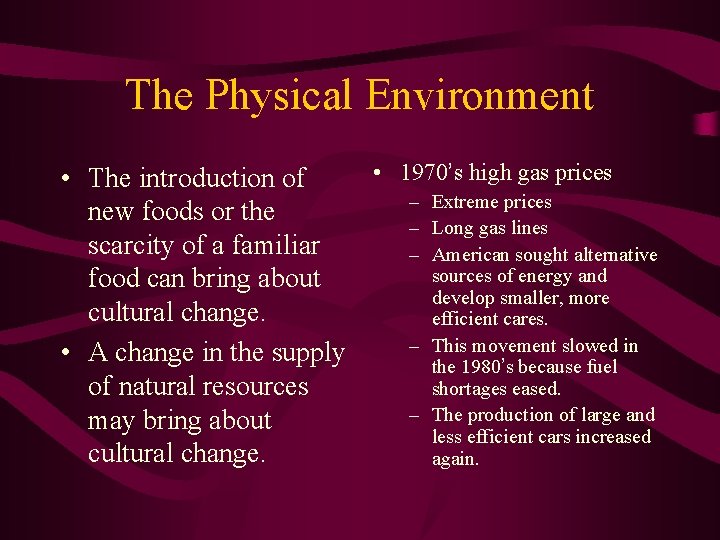 The Physical Environment

• The introduction of new foods or the scarcity of a familiar food can bring about cultural change.

• A change in the supply of natural resources may bring about cultural change.

• 1970's high gas prices
– Extreme prices
– Long gas lines
– American sought alternative sources of energy and develop smaller, more efficient cares.
– This movement slowed in the 1980's because fuel shortages eased.
– The production of large and less efficient cars increased again.